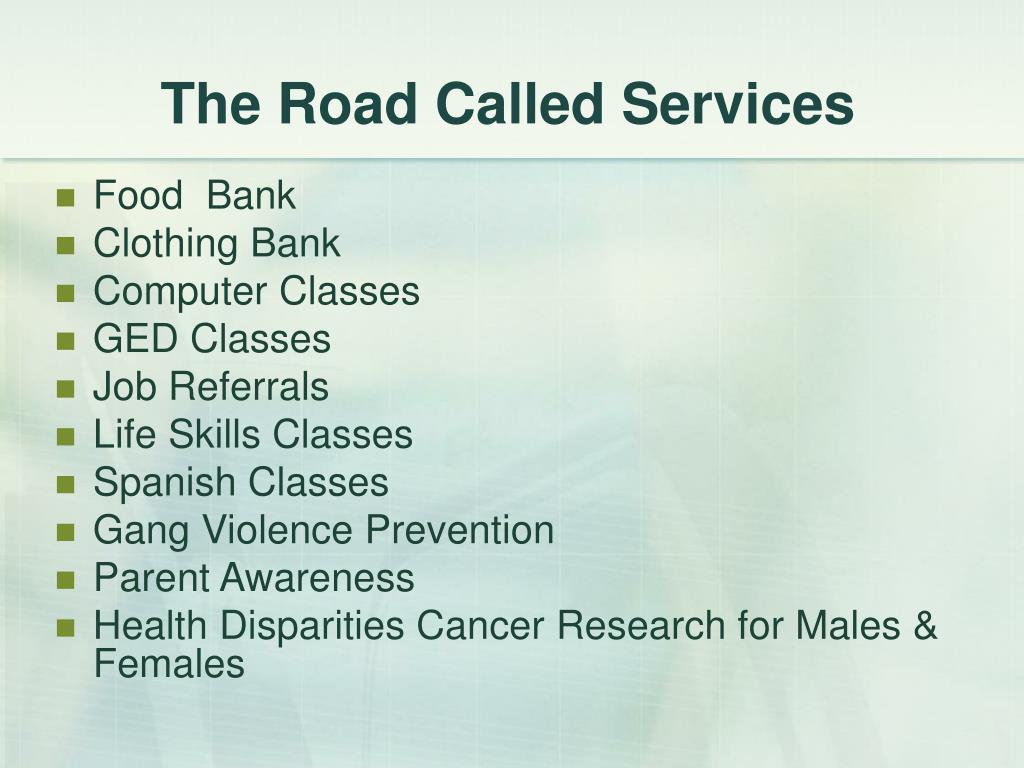 The Road Called Services

- Food Bank
- Clothing Bank
- Computer Classes
- GED Classes
- Job Referrals
- Life Skills Classes
- Spanish Classes
- Gang Violence Prevention
- Parent Awareness
- Health Disparities Cancer Research for Males & Females